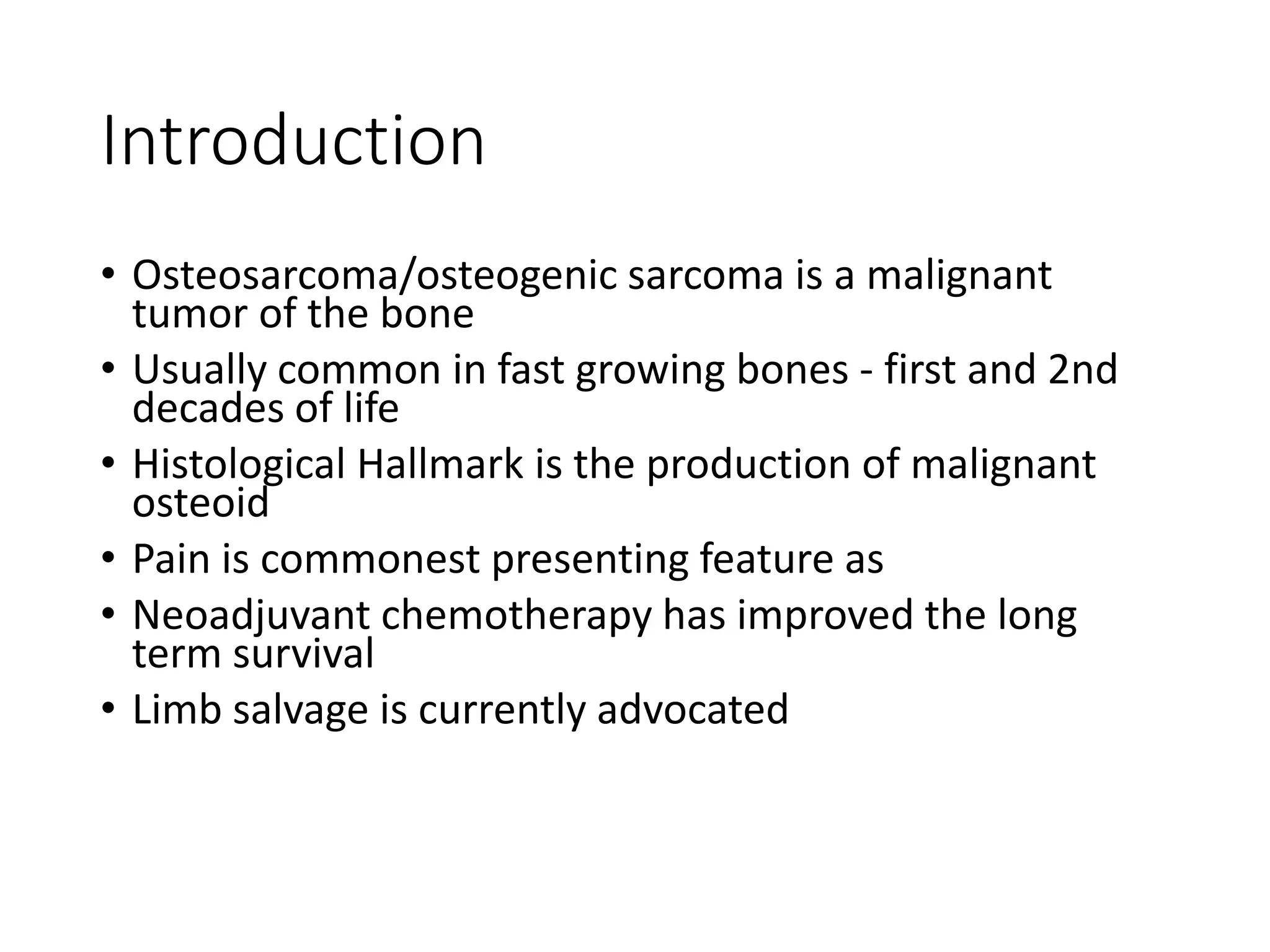 Introduction

• Osteosarcoma/osteogenic sarcoma is a malignant tumor of the bone
• Usually common in fast growing bones - first and 2nd decades of life
• Histological Hallmark is the production of malignant osteoid
• Pain is commonest presenting feature as
• Neoadjuvant chemotherapy has improved the long term survival
• Limb salvage is currently advocated